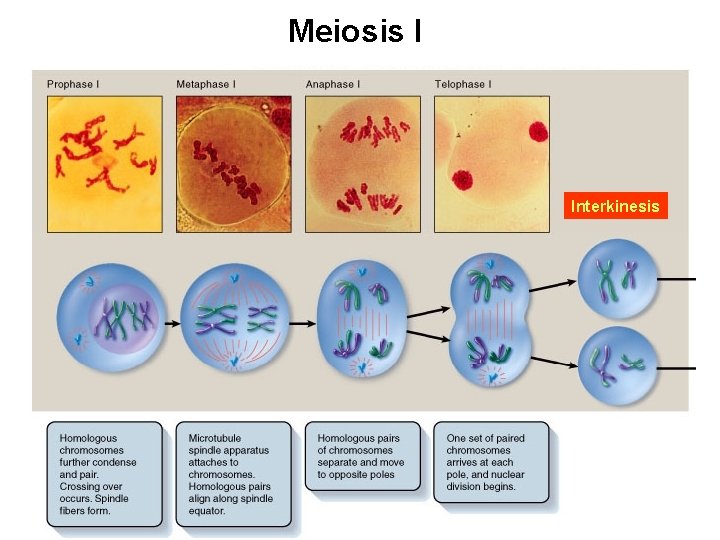 Meiosis I

Prophase I

Metaphase I

Anaphase I

Telophase I

Interkinesis

Homologous chromosomes further condense and pair. Crossing over occurs. Spindle fibers form.

Microtubule spindle apparatus attaches to chromosomes. Homologous pairs align along spindle equator.

Homologous pairs of chromosomes separate and move to opposite poles

One set of paired chromosomes arrives at each pole, and nuclear division begins.